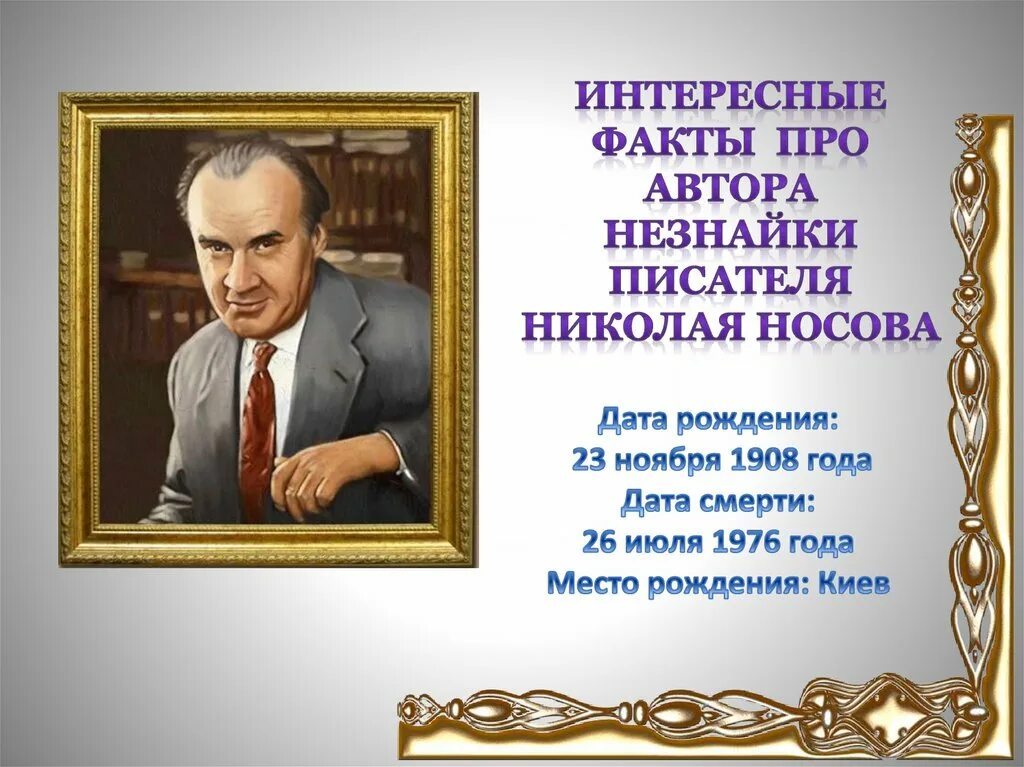 ИНТЕРЕСНЫЕ ФАКТЫ ПРО АВТОРА НЕЗНАЙКИ ПИСАТЕЛЯ НИКОЛАЯ НОСОВА

Дата рождения:
23 ноября 1908 года
Дата смерти:
26 июля 1976 года
Место рождения: Киев